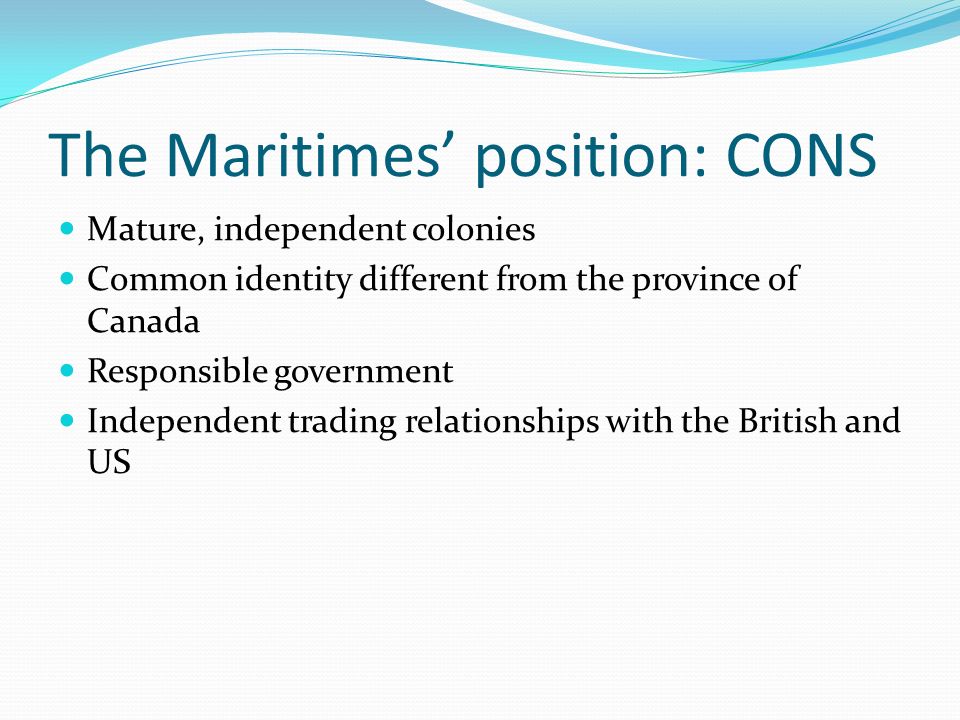 The Maritimes’ position: CONS

- Mature, independent colonies
- Common identity different from the province of Canada
- Responsible government
- Independent trading relationships with the British and US